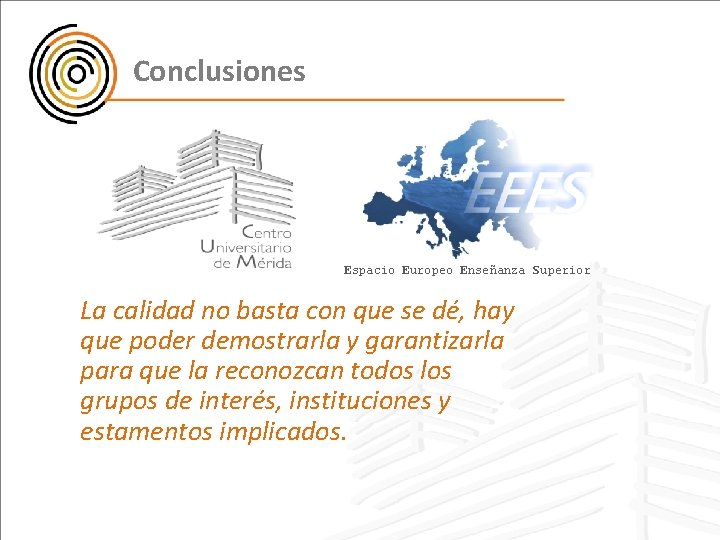 Conclusiones

Centro
Universitario
de Mérida

EEES

Espacio Europeo Enseñanza Superior

La calidad no basta con que se dé, hay que poder demostrarla y garantizarla para que la reconozcan todos los grupos de interés, instituciones y estamentos implicados.